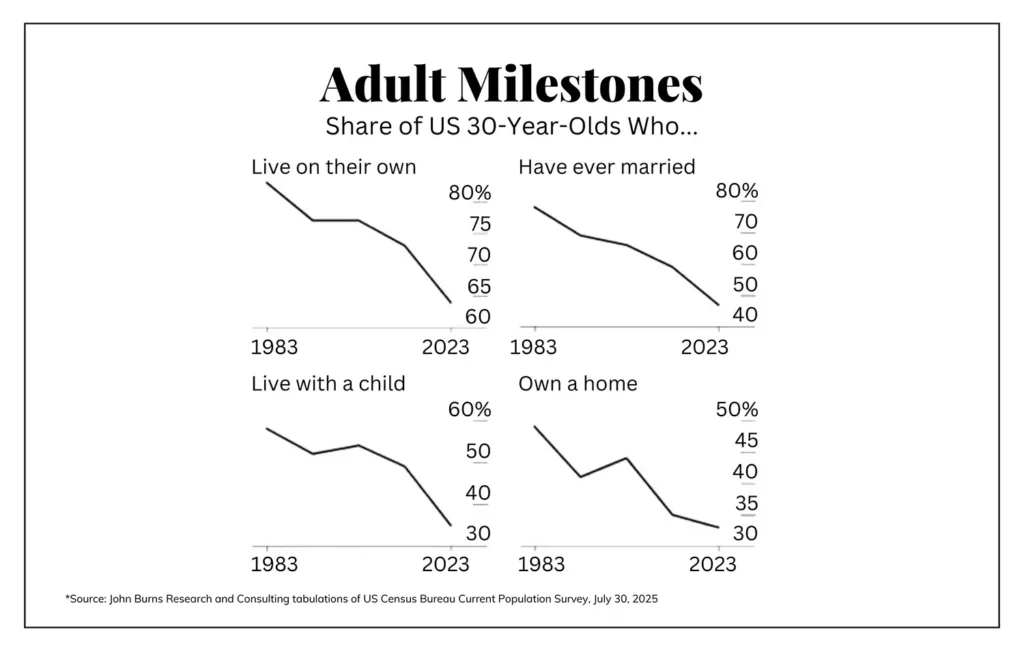 Adult Milestones

Share of US 30-Year-Olds Who...

Live on their own

80%
75
70
65
60

1983
2023

Have ever married

80%
70
60
50
40

1983
2023

Live with a child

60%
50
40
30

1983
2023

Own a home

50%
45
40
35
30

1983
2023

*Source: John Burns Research and Consulting tabulations of US Census Bureau Current Population Survey, July 30, 2025